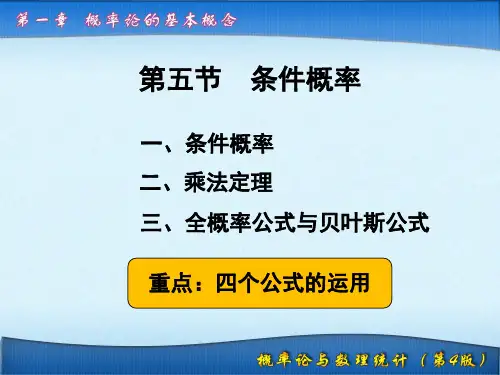 第一章 概率论的基本概念

第五节 条件概率

一、条件概率
二、乘法定理
三、全概率公式与贝叶斯公式

重点：四个公式的运用

概率论与数理统计（第4版）